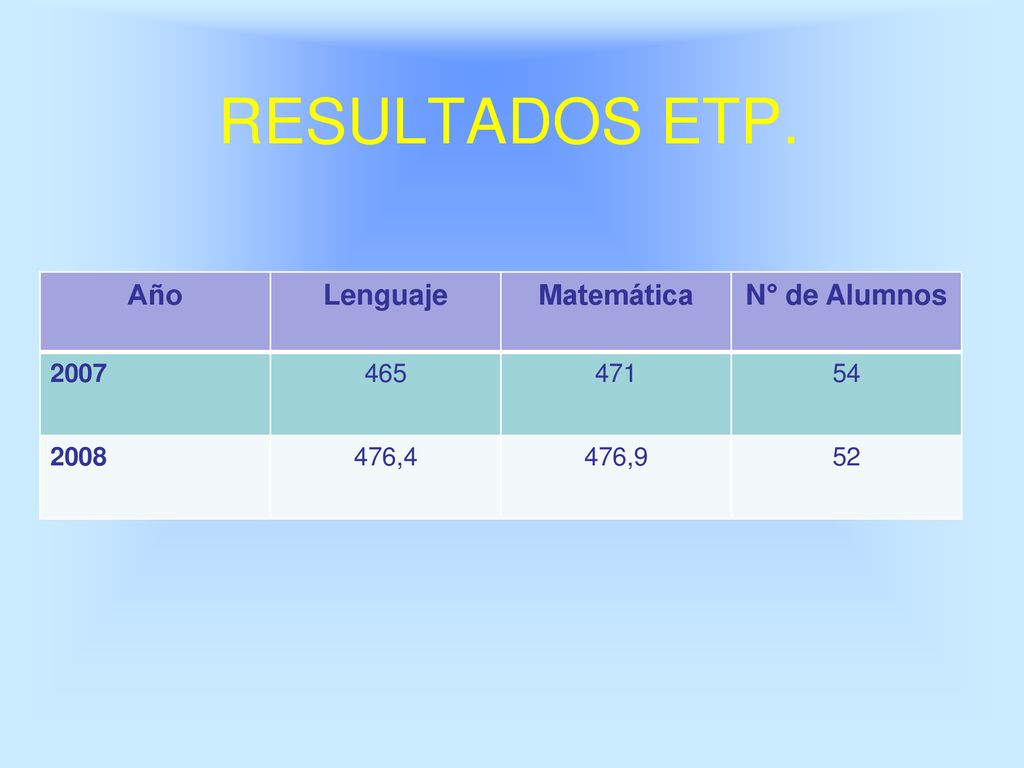 RESULTADOS ETP.

| Año | Lenguaje | Matemática | N° de Alumnos |
|---|---|---|---|
| 2007 | 465 | 471 | 54 |
| 2008 | 476,4 | 476,9 | 52 |